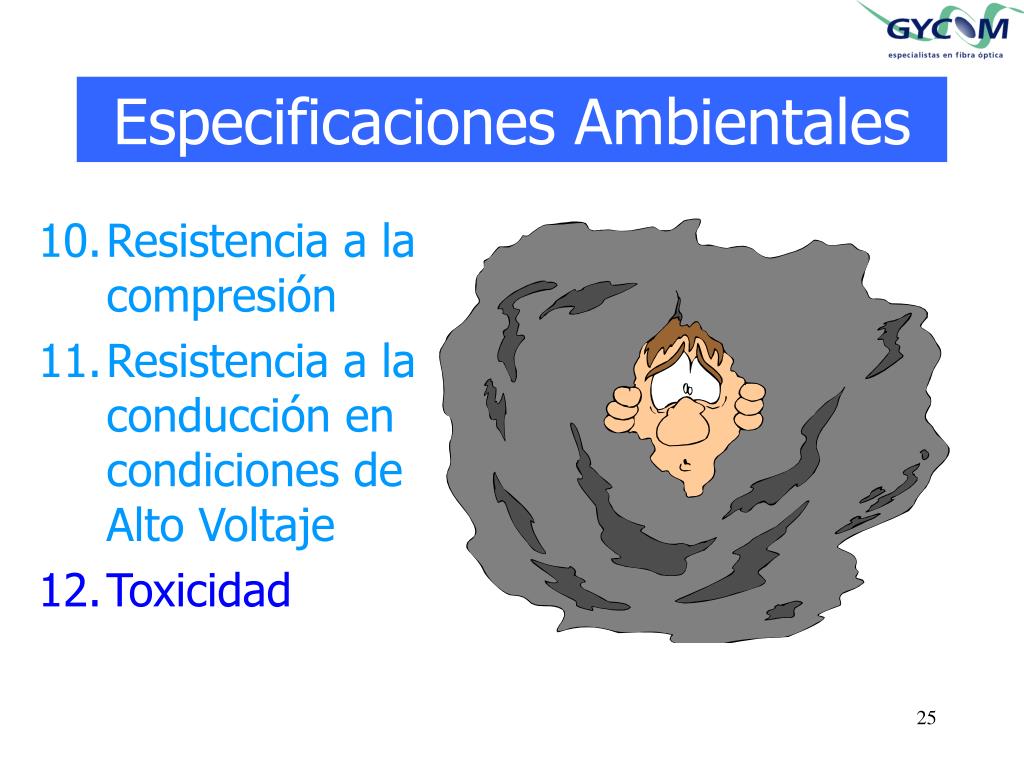 GYCOM
especialistas en fibra óptica

Especificaciones Ambientales

10. Resistencia a la compresión
11. Resistencia a la conducción en condiciones de Alto Voltaje
12. Toxicidad

25